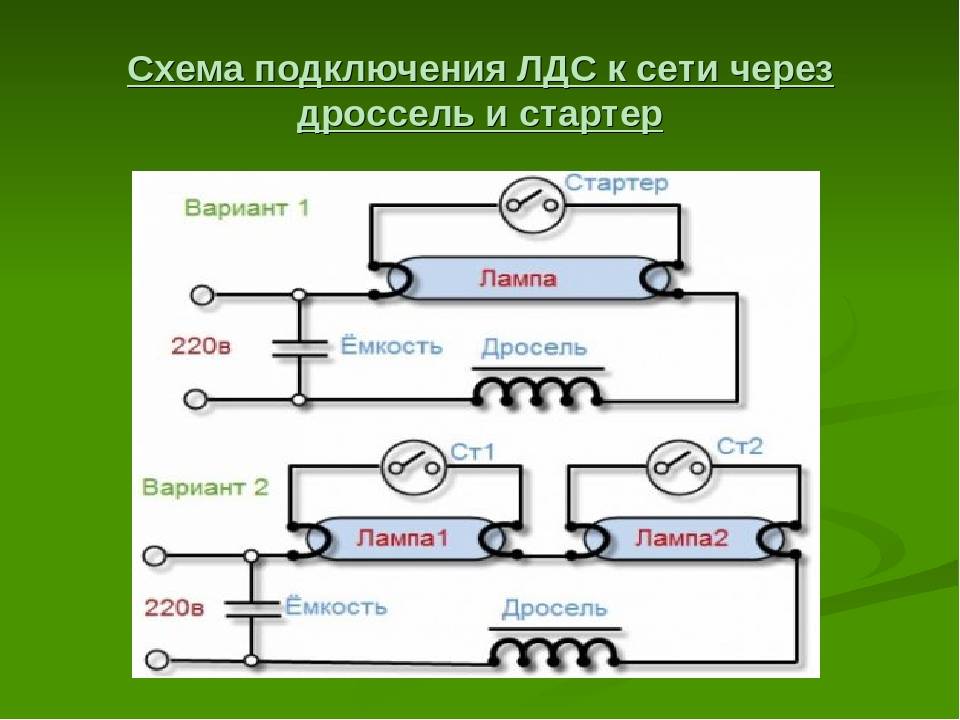 Схема подключения ЛДС к сети через дроссель и стартер

Вариант 1

Стартер

Лампа

220в

Ёмкость

Дросель

Вариант 2

Ст1

Ст2

Лампа1

Лампа2

220в

Ёмкость

Дросель